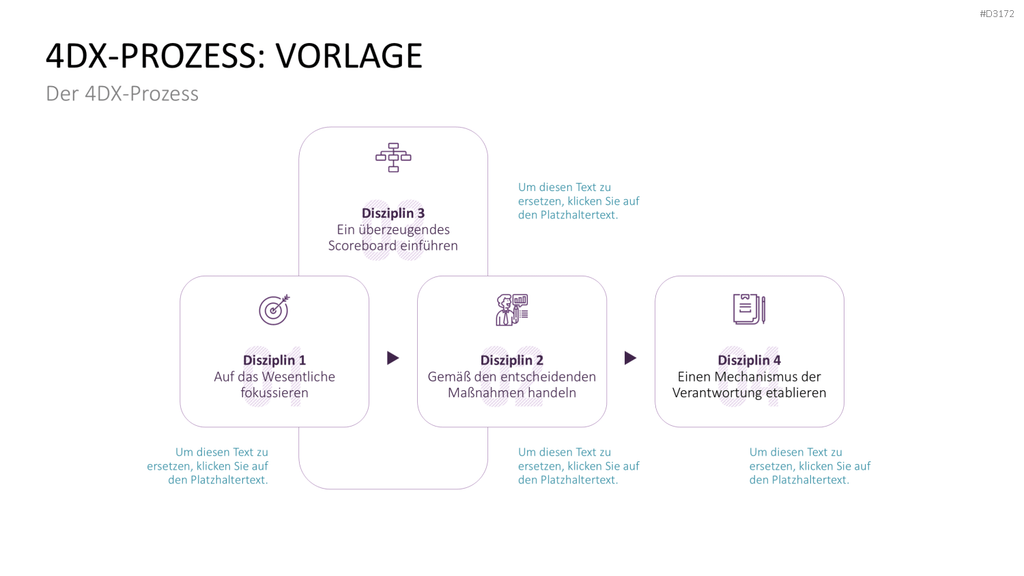 #D3172

4DX-PROZESS: VORLAGE

Der 4DX-Prozess

Disziplin 3
Ein überzeugendes
Scoreboard einführen

Um diesen Text zu ersetzen, klicken Sie auf den Platzhaltertext.

Disziplin 1
Auf das Wesentliche
fokussieren

Disziplin 2
Gemäß den entscheidenden
Maßnahmen handeln

Disziplin 4
Einen Mechanismus der
Verantwortung etablieren

Um diesen Text zu ersetzen, klicken Sie auf den Platzhaltertext.

Um diesen Text zu ersetzen, klicken Sie auf den Platzhaltertext.

Um diesen Text zu ersetzen, klicken Sie auf den Platzhaltertext.